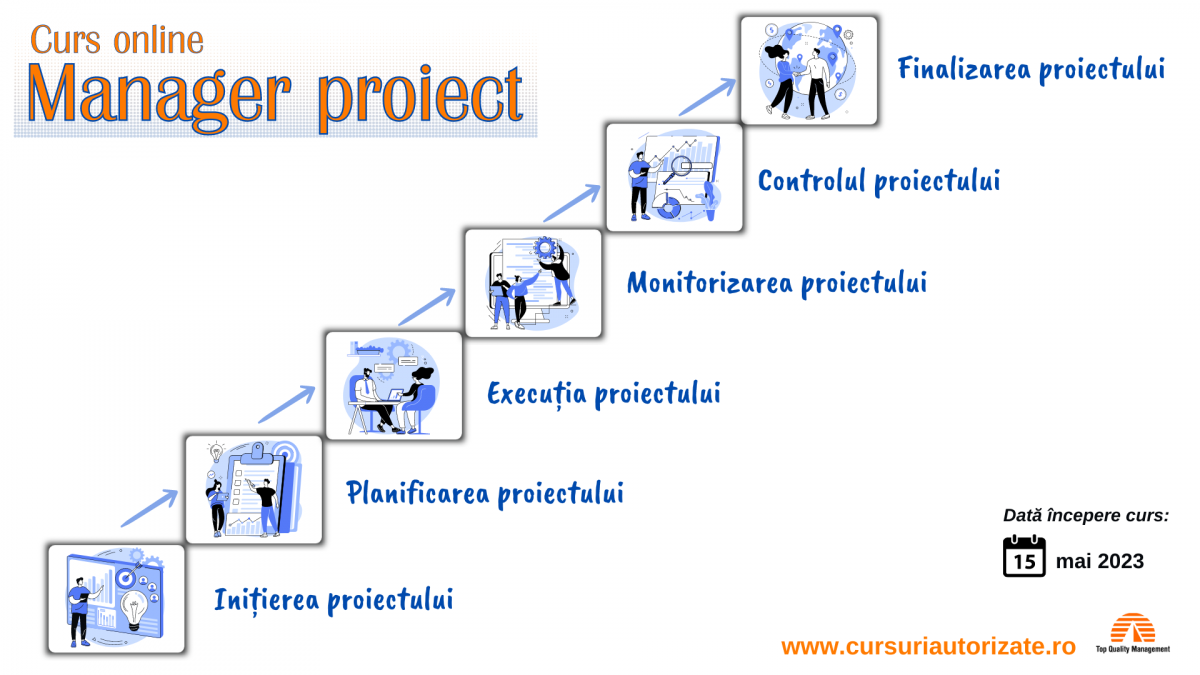 Curs online
Manager proiect

Finalizarea proiectului

Controlul proiectului

Monitorizarea proiectului

Execuția proiectului

Planificarea proiectului

Inițierea proiectului

Dată începere curs:
15 mai 2023

www.cursuriautorizate.ro

Top Quality Management